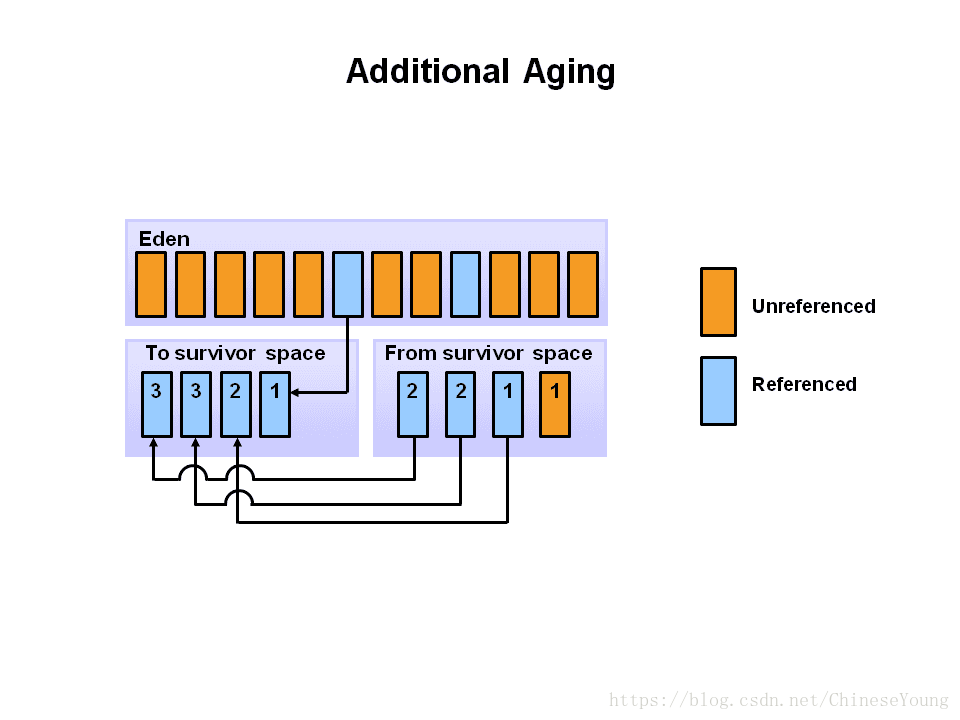 Additional Aging

Eden

To survivor space

3 3 2 1

From survivor space

2 2 1 1

Unreferenced

Referenced

https://blog.csdn.net/ChineseYoung